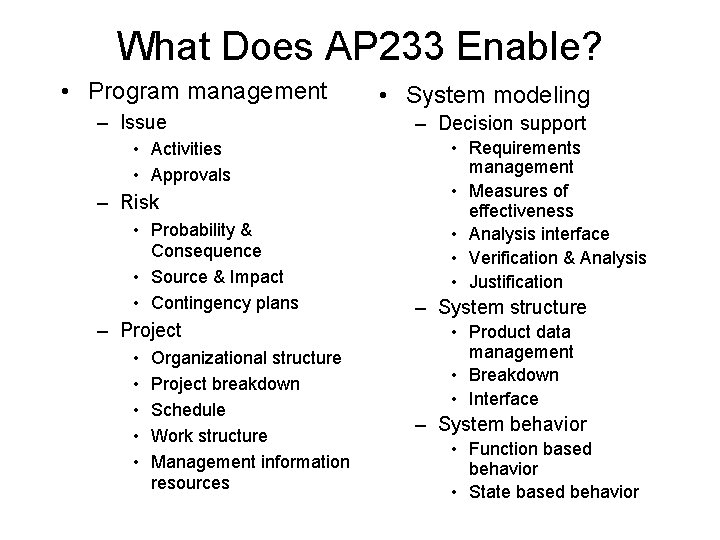 What Does AP233 Enable?

• Program management
– Issue
• Activities
• Approvals
– Risk
• Probability & Consequence
• Source & Impact
• Contingency plans
– Project
• Organizational structure
• Project breakdown
• Schedule
• Work structure
• Management information resources

• System modeling
– Decision support
• Requirements management
• Measures of effectiveness
• Analysis interface
• Verification & Analysis
• Justification
– System structure
• Product data management
• Breakdown
• Interface
– System behavior
• Function based behavior
• State based behavior